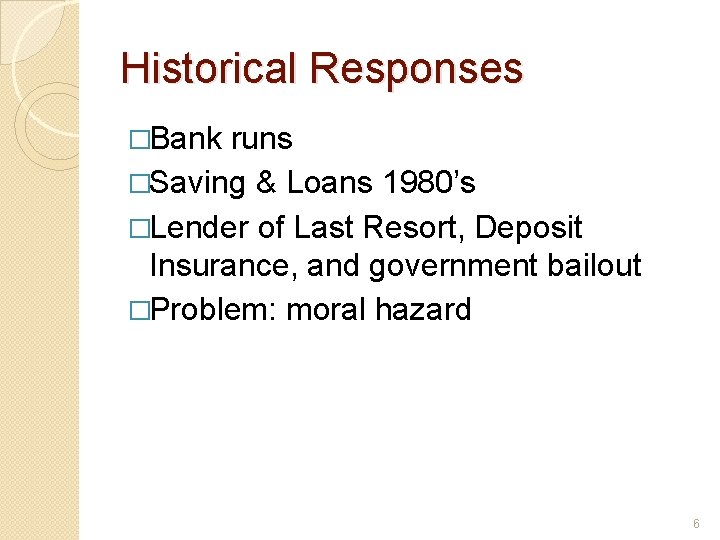 Historical Responses

□Bank runs
□Saving & Loans 1980’s
□Lender of Last Resort, Deposit Insurance, and government bailout
□Problem: moral hazard

6